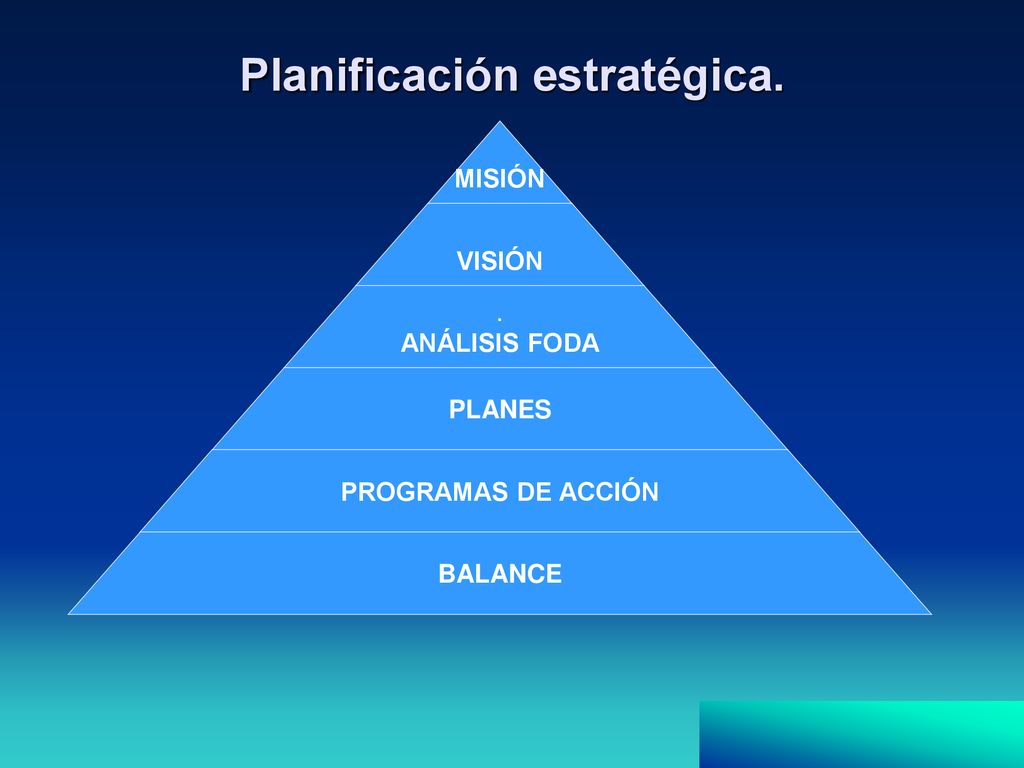 Planificación estratégica.

MISIÓN

VISIÓN

.
ANÁLISIS FODA

PLANES

PROGRAMAS DE ACCIÓN

BALANCE